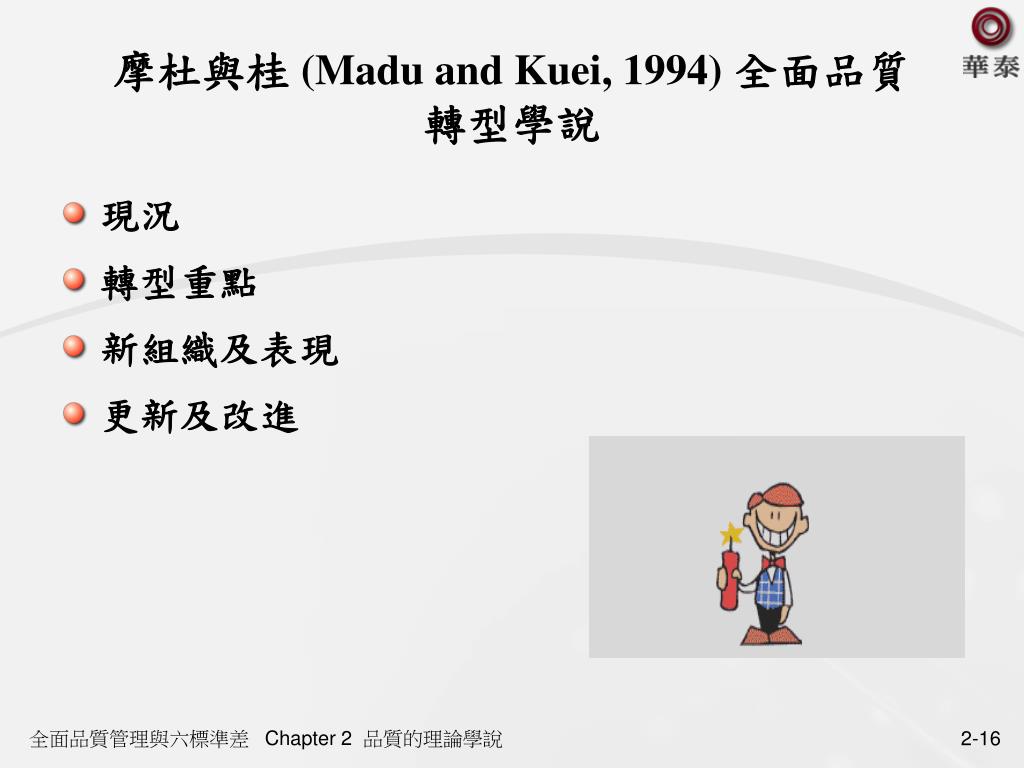 華泰

摩杜與桂 (Madu and Kuei, 1994) 全面品質轉型學說

現況

轉型重點

新組織及表現

更新及改進

全面品質管理與六標準差 Chapter 2 品質的理論學說

2-16